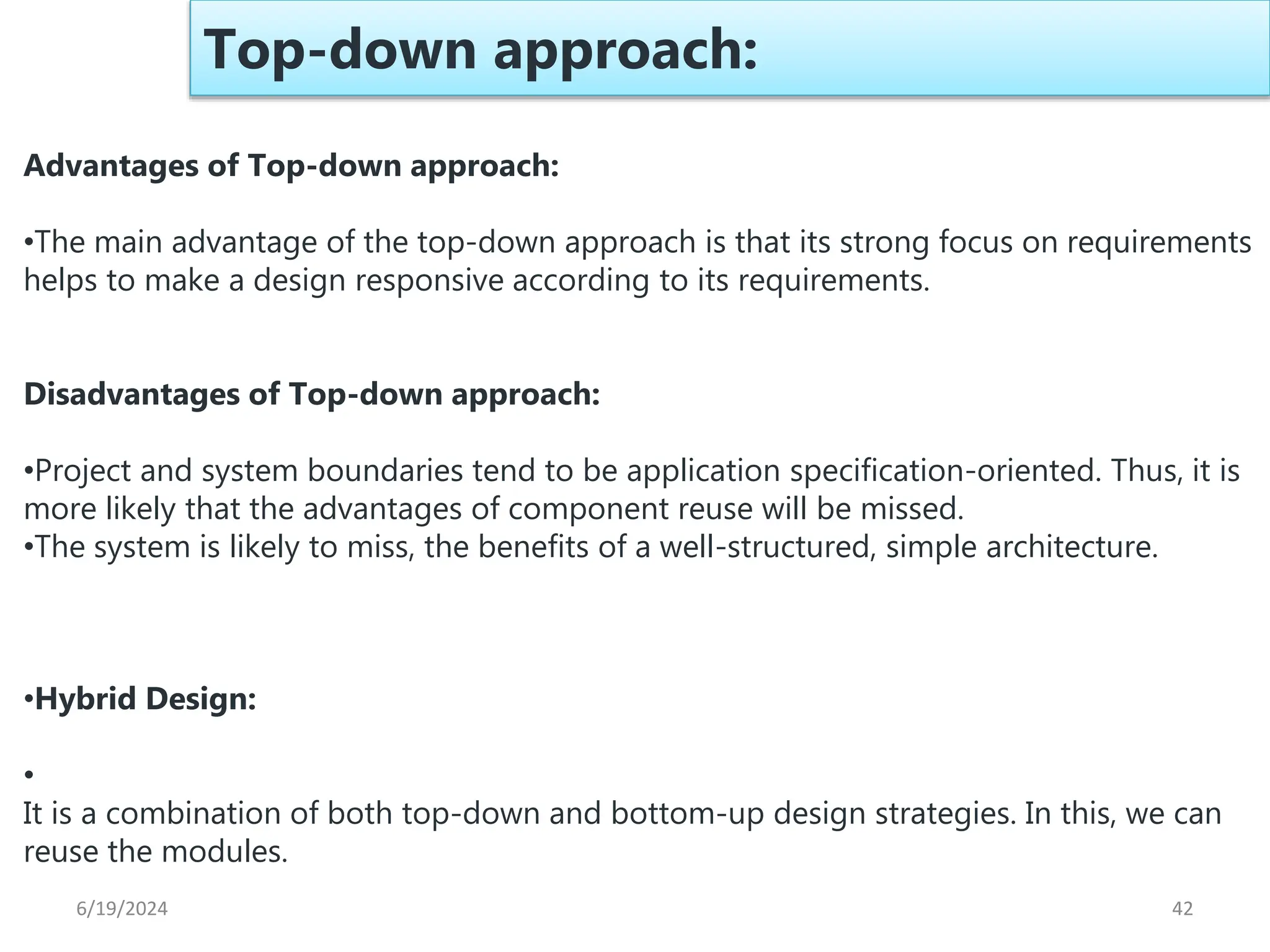 Top-down approach:

Advantages of Top-down approach:

•The main advantage of the top-down approach is that its strong focus on requirements helps to make a design responsive according to its requirements.

Disadvantages of Top-down approach:

•Project and system boundaries tend to be application specification-oriented. Thus, it is more likely that the advantages of component reuse will be missed.
•The system is likely to miss, the benefits of a well-structured, simple architecture.

•Hybrid Design:

•
It is a combination of both top-down and bottom-up design strategies. In this, we can reuse the modules.

6/19/2024

42